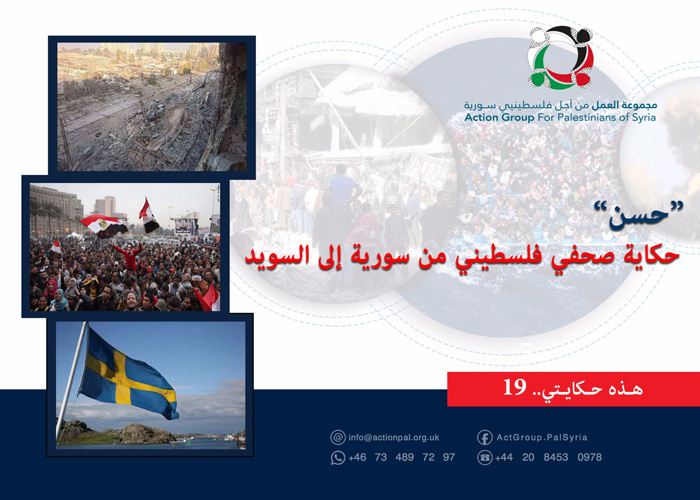 مجموعة العمل من أجل فلسطينيي سورية
Action Group For Palestinians of Syria

"حسن"
حكاية صحفي فلسطيني من سورية إلى السويد

هذه حكايتي.. 19

info@actionpal.org.uk
ActGroup.PalSyria
+46 73 489 72 97
+44 20 8453 0978